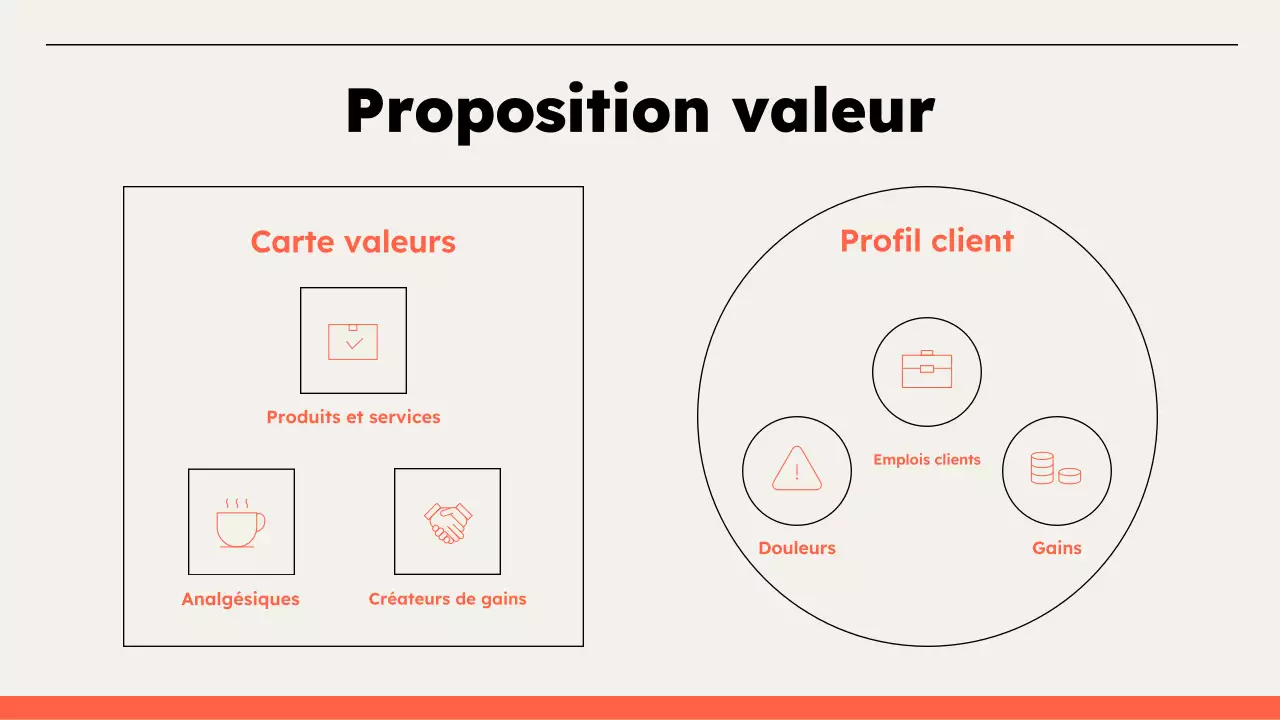 Proposition valeur

Carte valeurs

Produits et services

Analgésiques

Créateurs de gains

Profil client

Emplois clients

Douleurs

Gains